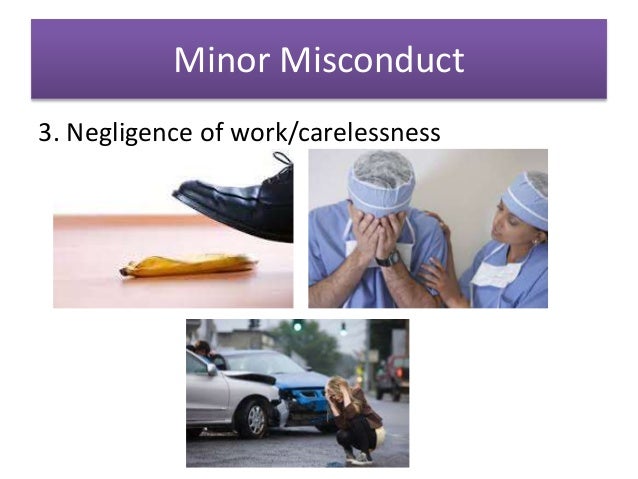 Minor Misconduct

3. Negligence of work/carelessness